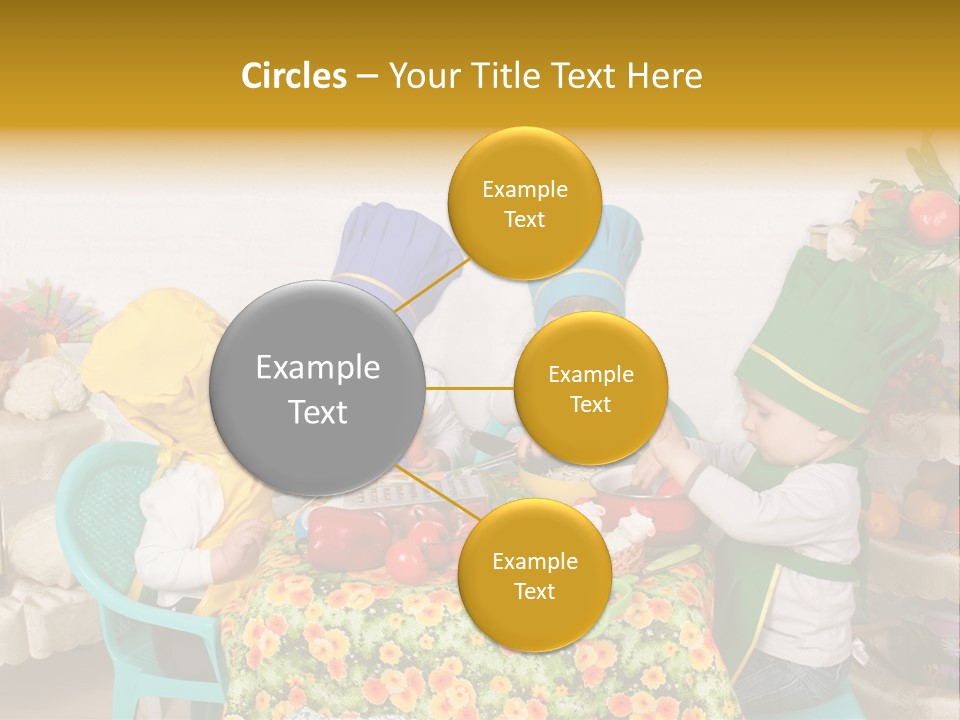 Circles – Your Title Text Here

Example Text

Example Text

Example Text

Example Text